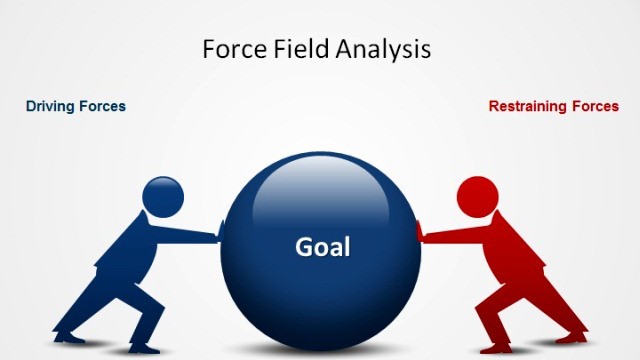 Force Field Analysis

Driving Forces

Restraining Forces

Goal